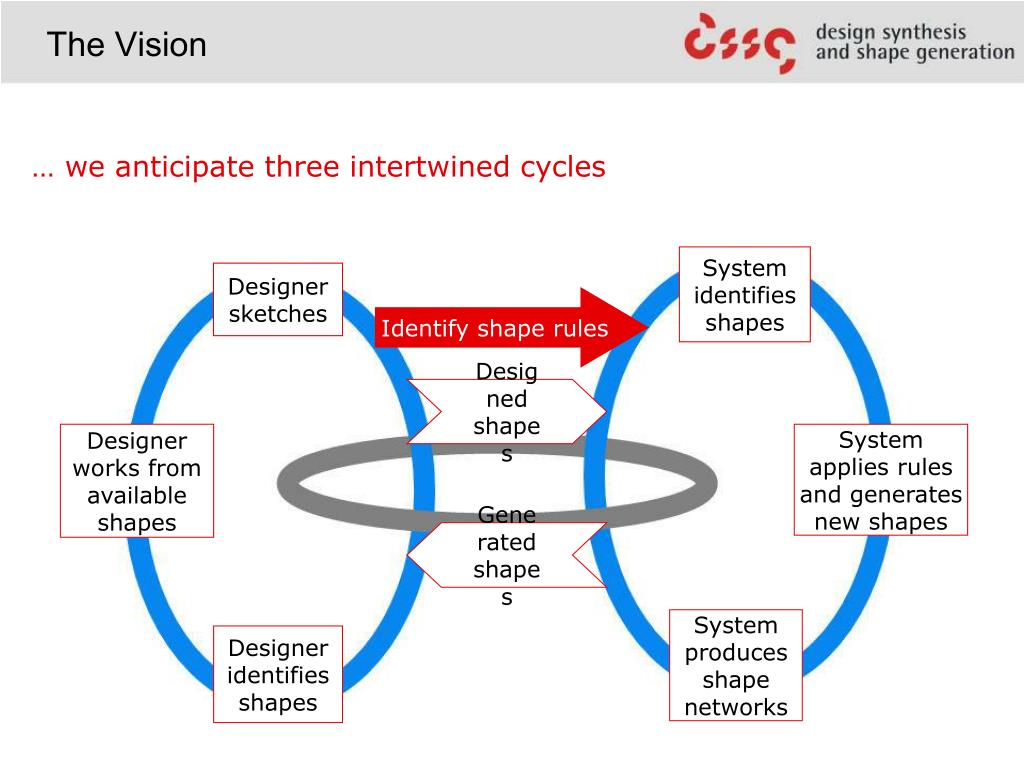 The Vision

design synthesis and shape generation

… we anticipate three intertwined cycles

Designer sketches

Identify shape rules

System identifies shapes

Designed shapes

Designer works from available shapes

System applies rules and generates new shapes

Generated shapes

Designer identifies shapes

System produces shape networks